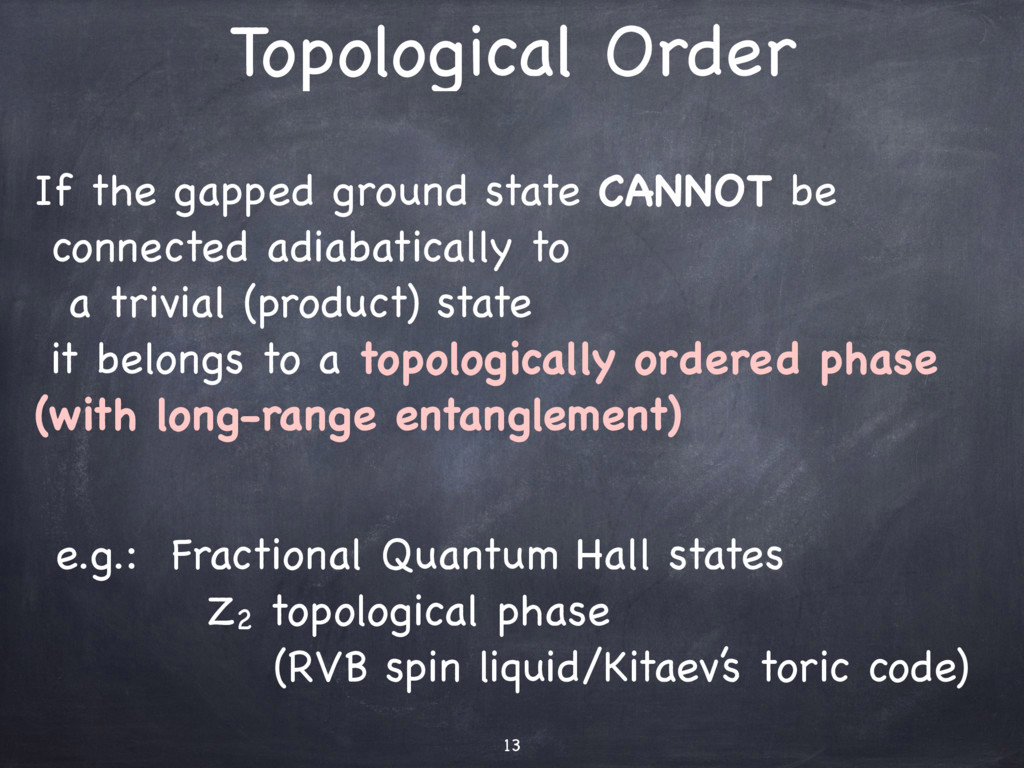 Topological Order

If the gapped ground state CANNOT be connected adiabatically to a trivial (product) state it belongs to a topologically ordered phase (with long-range entanglement)

e.g.: Fractional Quantum Hall states
$Z_2$ topological phase
(RVB spin liquid/Kitaev's toric code)

13